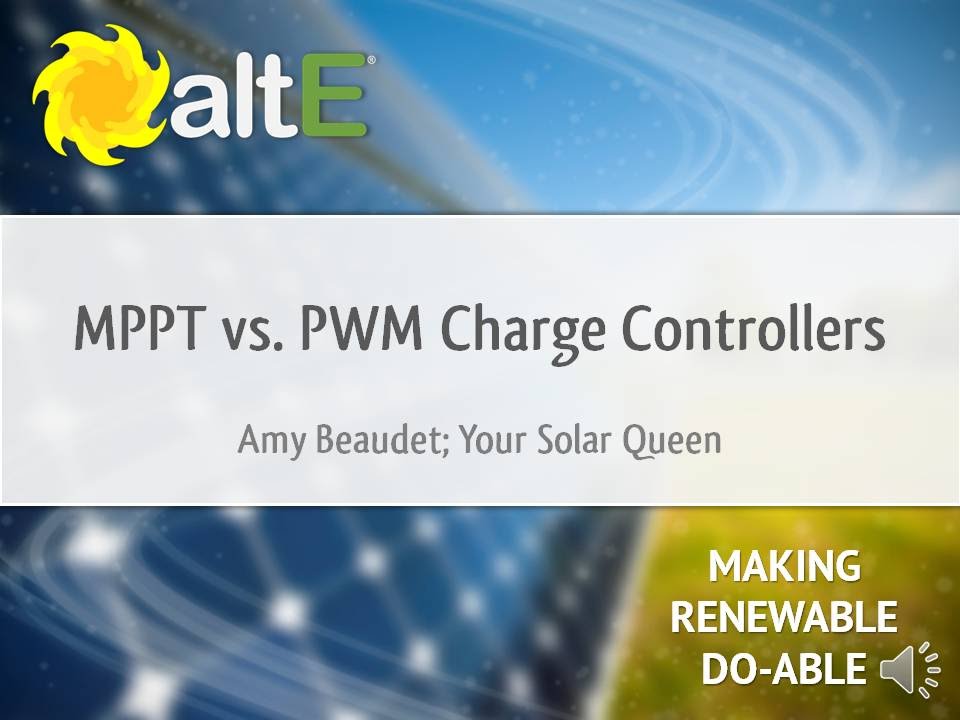 altE®

MPPT vs. PWM Charge Controllers

Amy Beaudet; Your Solar Queen

MAKING RENEWABLE DO-ABLE